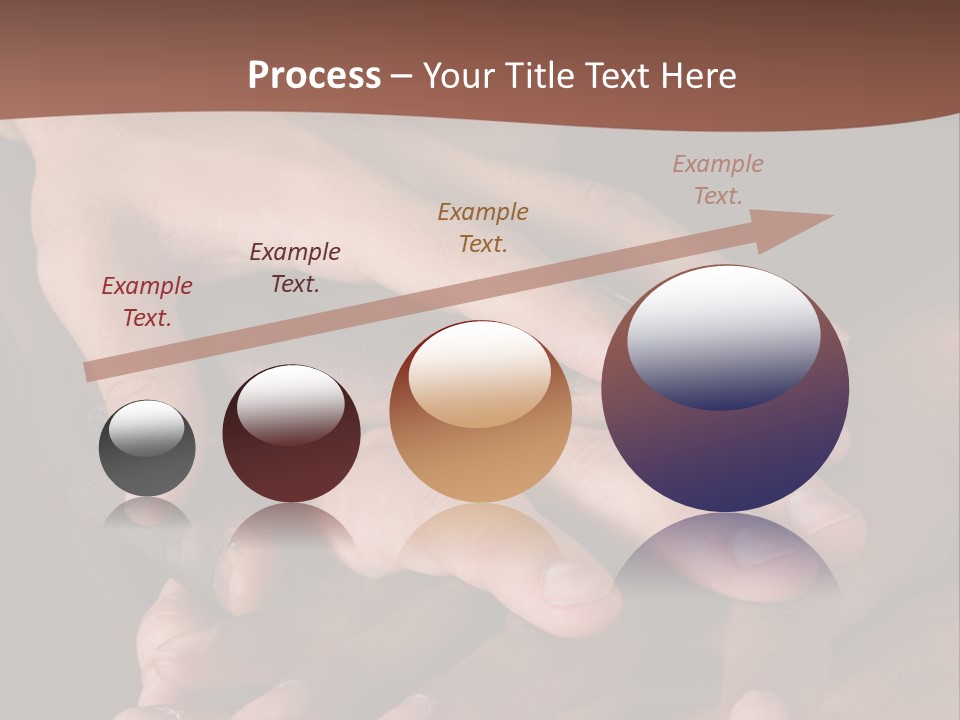 Process – Your Title Text Here

Example Text.

Example Text.

Example Text.

Example Text.